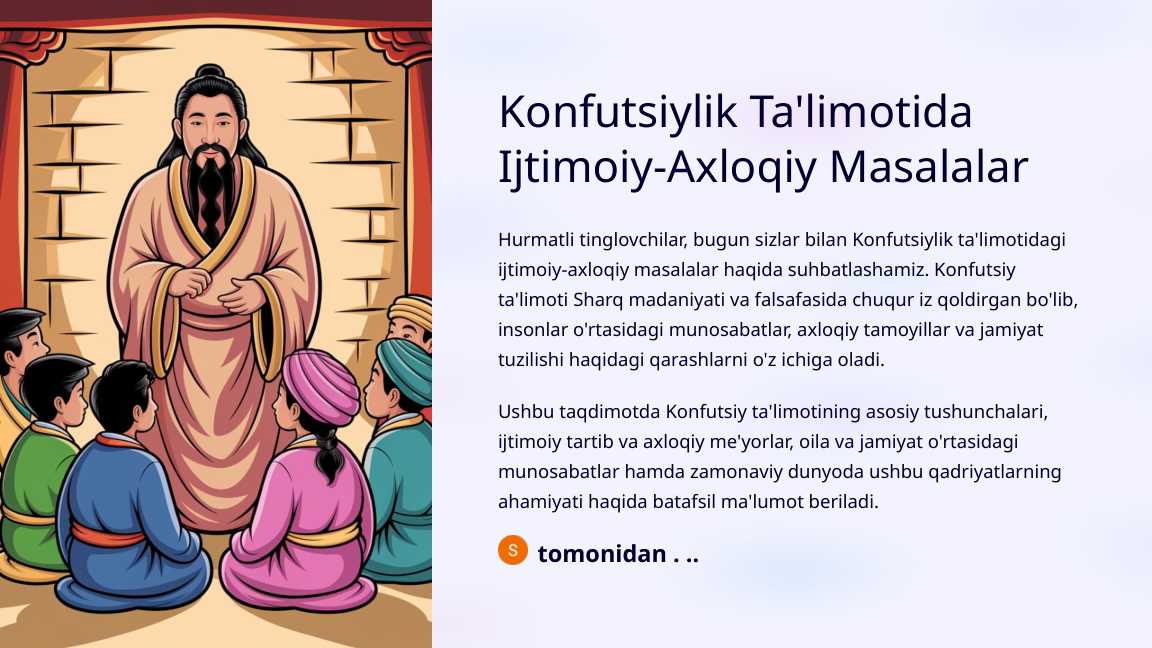 Konfutsiylik Ta'limotida Ijtimoiy-Axloqiy Masalalar

Hurmatli tinglovchilar, bugun sizlar bilan Konfutsiylik ta'limotidagi ijtimoiy-axloqiy masalalar haqida suhbatlashamiz. Konfutsiy ta'limoti Sharq madaniyati va falsafasida chuqur iz qoldirgan bo'lib, insonlar o'rtasidagi munosabatlar, axloqiy tamoyillar va jamiyat tuzilishi haqidagi qarashlarni o'z ichiga oladi.

Ushbu taqdimotda Konfutsiy ta'limotining asosiy tushunchalari, ijtimoiy tartib va axloqiy me'yorlar, oila va jamiyat o'rtasidagi munosabatlar hamda zamonaviy dunyoda ushbu qadriyatlarning ahamiyati haqida batafsil ma'lumot beriladi.

S tomonidan . ..